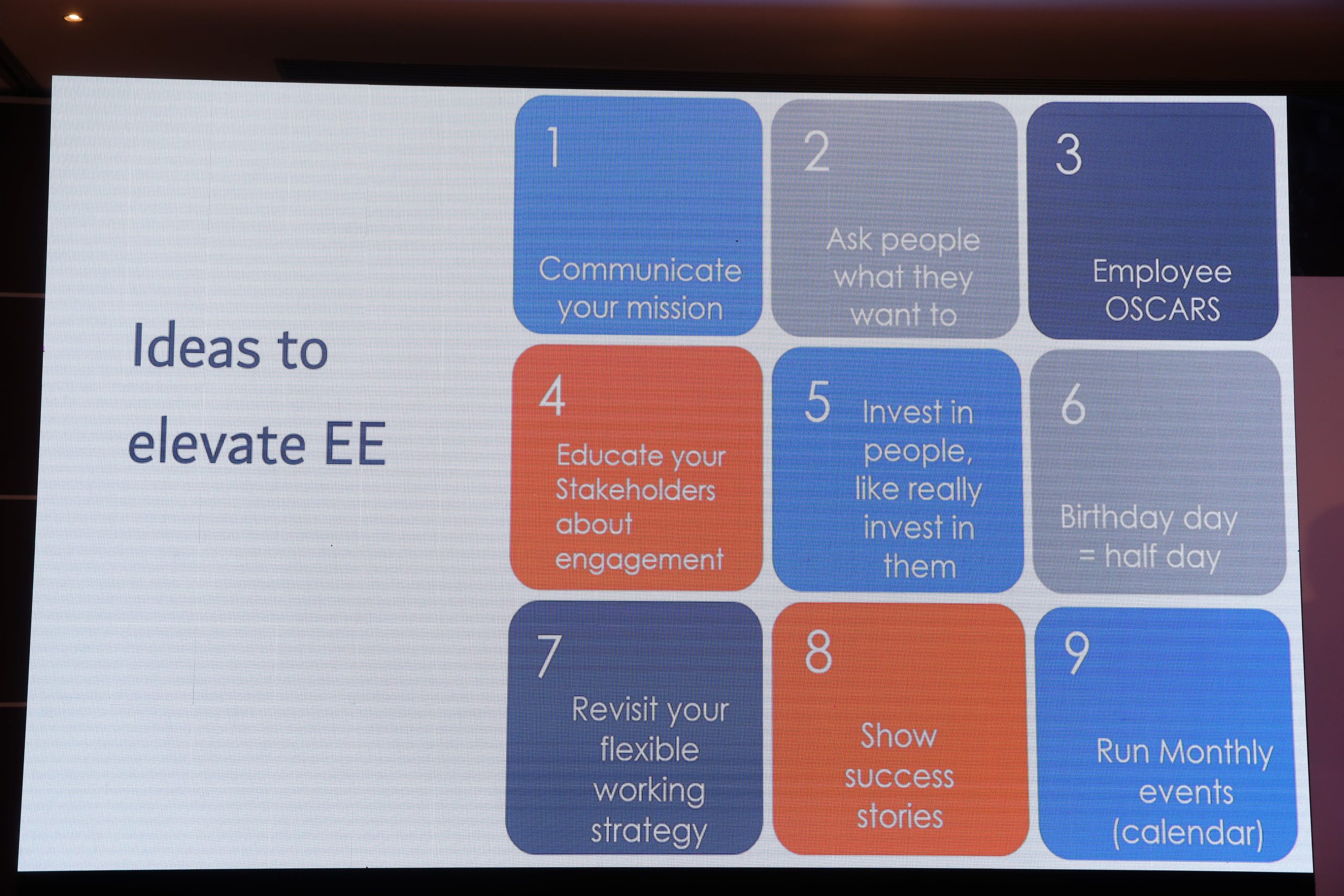 Ideas to elevate EE

1
Communicate your mission

2
Ask people what they want to

3
Employee OSCARS

4
Educate your Stakeholders about engagement

5
Invest in people, like really invest in them

6
Birthday day = half day

7
Revisit your flexible working strategy

8
Show success stories

9
Run Monthly events (calendar)